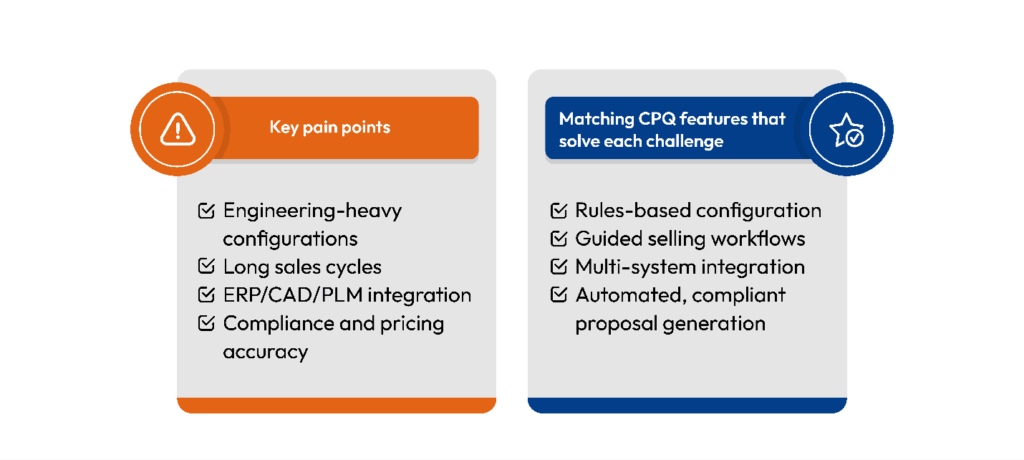 Key pain points

Engineering-heavy configurations
Long sales cycles
ERP/CAD/PLM integration
Compliance and pricing accuracy

Matching CPQ features that solve each challenge

Rules-based configuration
Guided selling workflows
Multi-system integration
Automated, compliant proposal generation